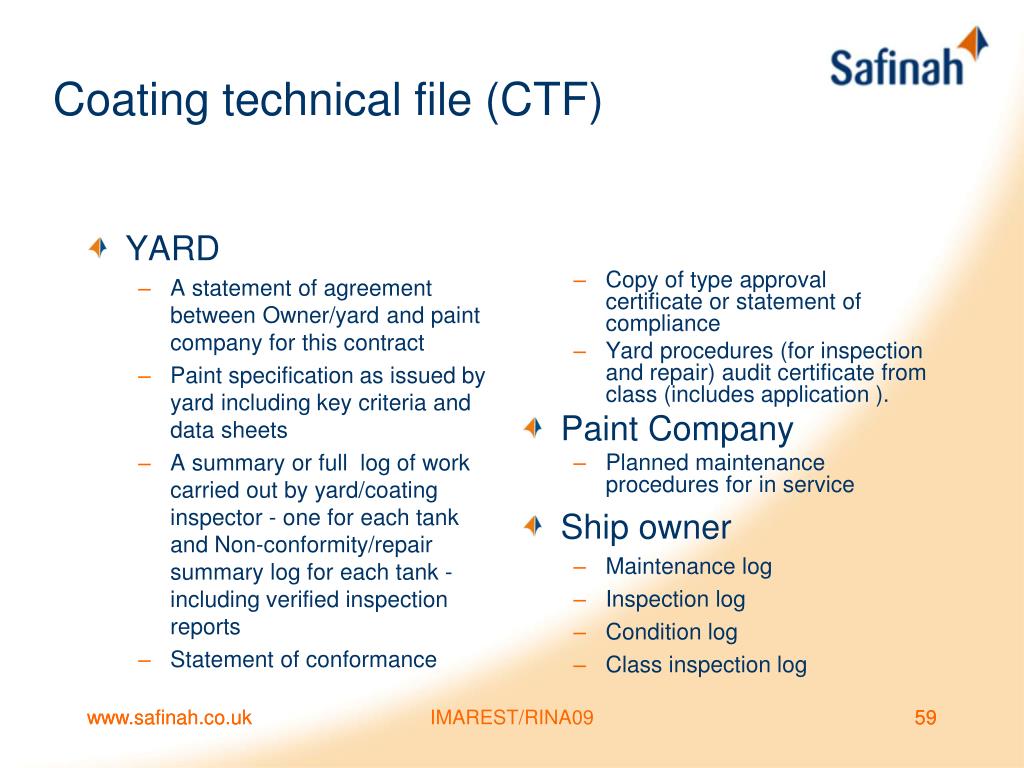 Safinah

Coating technical file (CTF)

YARD
– A statement of agreement between Owner/yard and paint company for this contract
– Paint specification as issued by yard including key criteria and data sheets
– A summary or full log of work carried out by yard/coating inspector - one for each tank and Non-conformity/repair summary log for each tank - including verified inspection reports
– Statement of conformance

– Copy of type approval certificate or statement of compliance
– Yard procedures (for inspection and repair) audit certificate from class (includes application ).

Paint Company
– Planned maintenance procedures for in service

Ship owner
– Maintenance log
– Inspection log
– Condition log
– Class inspection log

www.safinah.co.uk IMAREST/RINA09 59